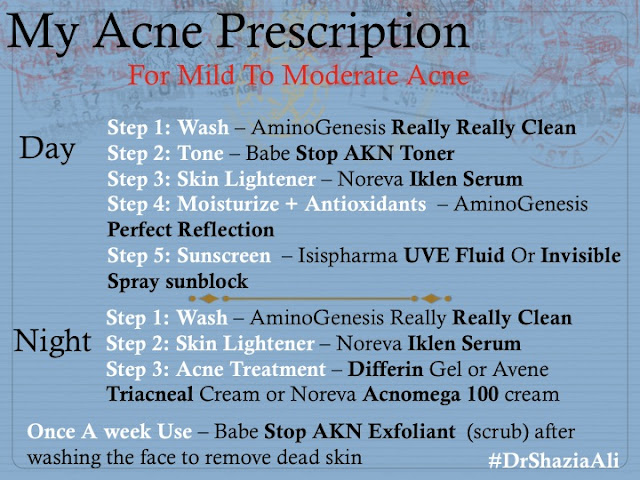 My Acne Prescription

For Mild To Moderate Acne

Day

Step 1: Wash – AminoGenesis Really Really Clean
Step 2: Tone – Babe Stop AKN Toner
Step 3: Skin Lightener – Noreva Iklen Serum
Step 4: Moisturize + Antioxidants – AminoGenesis Perfect Reflection
Step 5: Sunscreen – Isispharma UVE Fluid Or Invisible Spray sunblock

Night

Step 1: Wash – AminoGenesis Really Really Clean
Step 2: Skin Lightener – Noreva Iklen Serum
Step 3: Acne Treatment – Differin Gel or Avene Triacneal Cream or Noreva Acnomega 100 cream

Once A week Use – Babe Stop AKN Exfoliant (scrub) after washing the face to remove dead skin

#DrShaziaAli